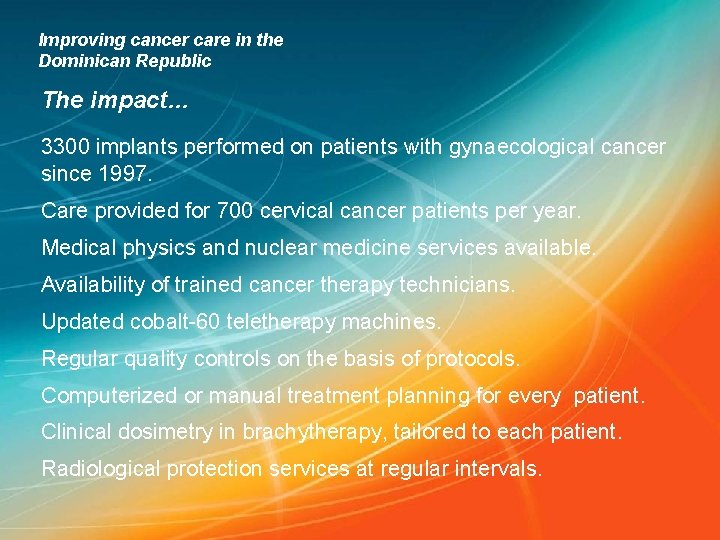 Improving cancer care in the Dominican Republic

The impact...

3300 implants performed on patients with gynaecological cancer since 1997.

Care provided for 700 cervical cancer patients per year.

Medical physics and nuclear medicine services available.

Availability of trained cancer therapy technicians.

Updated cobalt-60 teletherapy machines.

Regular quality controls on the basis of protocols.

Computerized or manual treatment planning for every patient.

Clinical dosimetry in brachytherapy, tailored to each patient.

Radiological protection services at regular intervals.